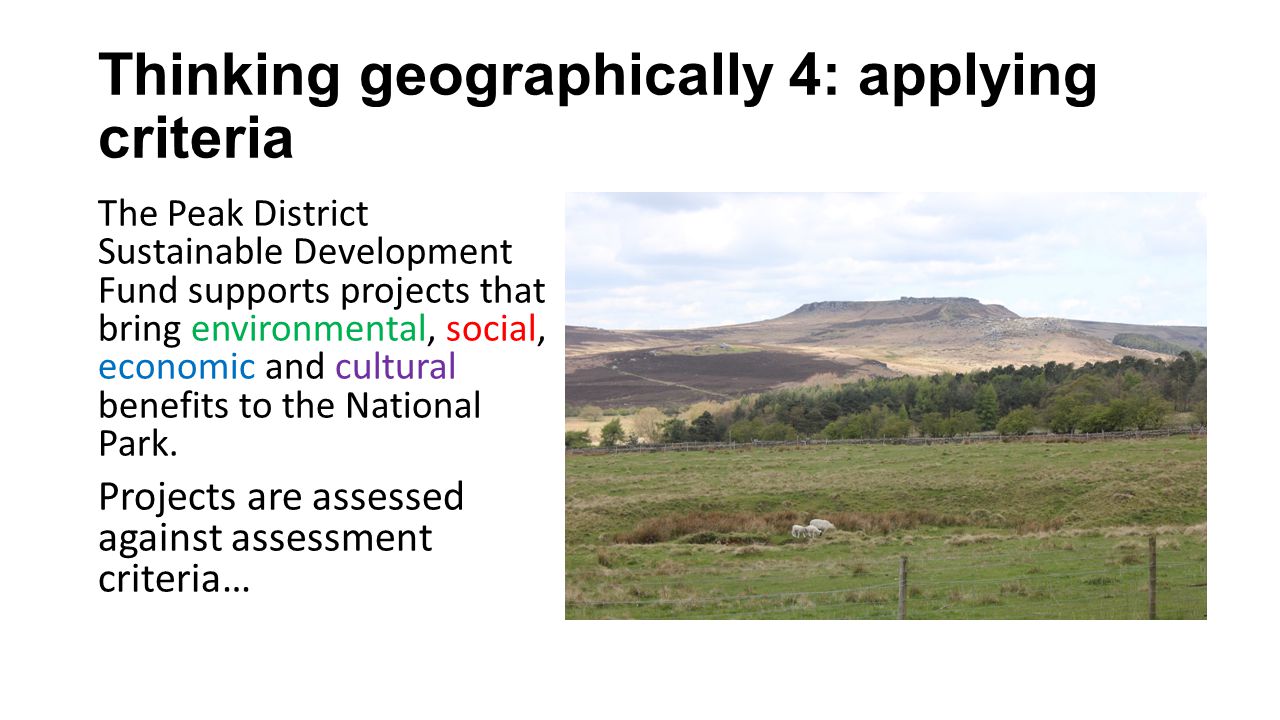 Thinking geographically 4: applying criteria

The Peak District Sustainable Development Fund supports projects that bring environmental, social, economic and cultural benefits to the National Park.

Projects are assessed against assessment criteria…